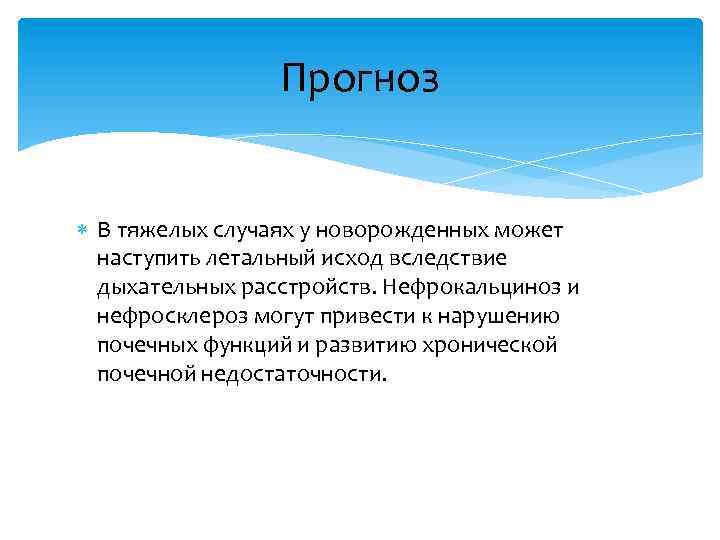 Прогноз

В тяжелых случаях у новорожденных может наступить летальный исход вследствие дыхательных расстройств. Нефрокальциноз и нефросклероз могут привести к нарушению почечных функций и развитию хронической почечной недостаточности.